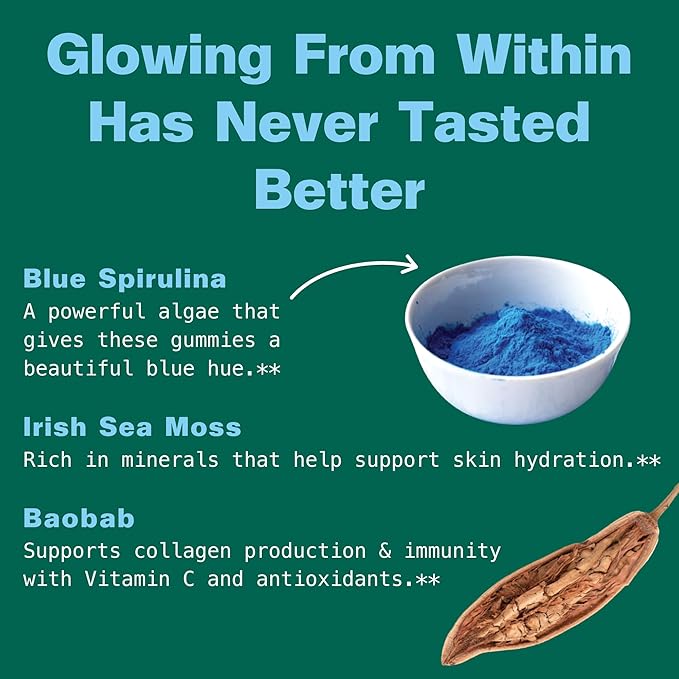 Glowing From Within Has Never Tasted Better

Blue Spirulina
A powerful algae that gives these gummies a beautiful blue hue.**

Irish Sea Moss
Rich in minerals that help support skin hydration.**

Baobab
Supports collagen production & immunity with Vitamin C and antioxidants.**